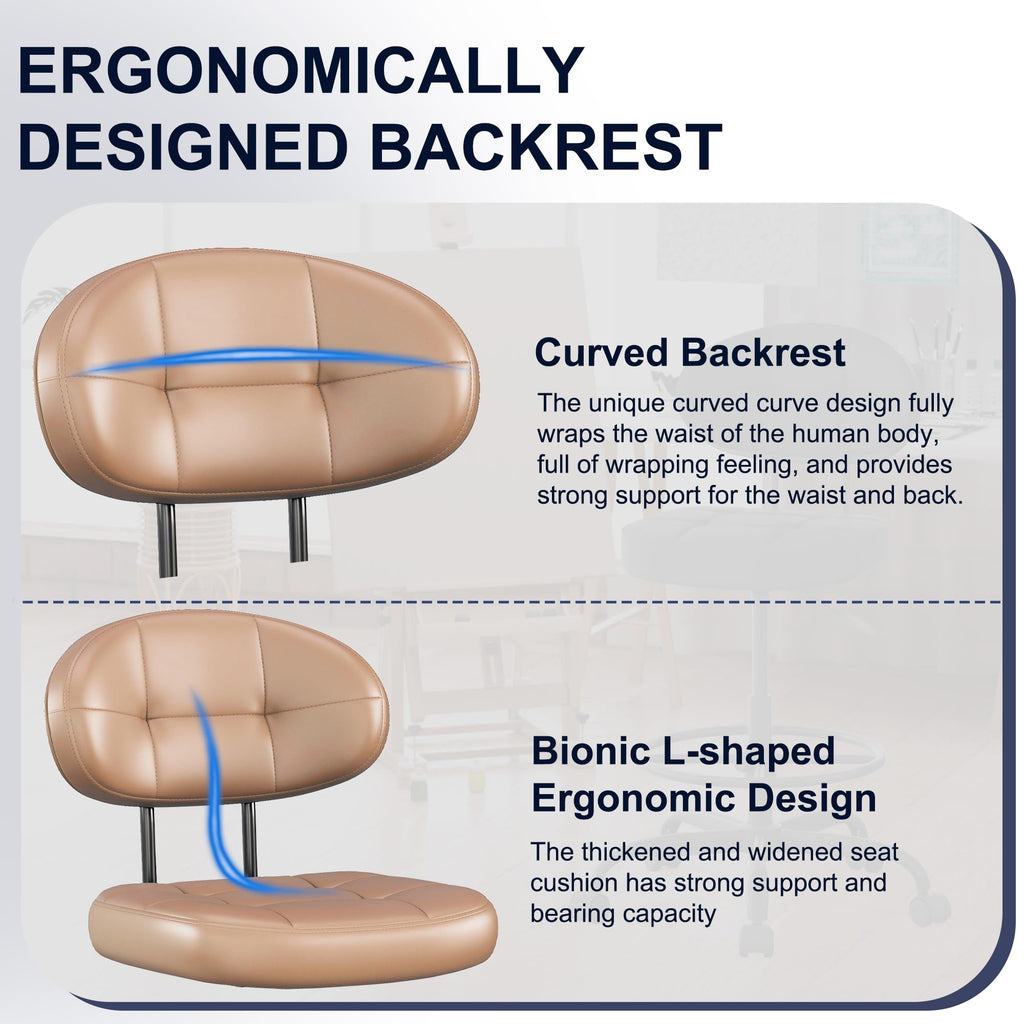 ERGONOMICALLY DESIGNED BACKREST

Curved Backrest

The unique curved curve design fully wraps the waist of the human body, full of wrapping feeling, and provides strong support for the waist and back.

Bionic L-shaped Ergonomic Design

The thickened and widened seat cushion has strong support and bearing capacity